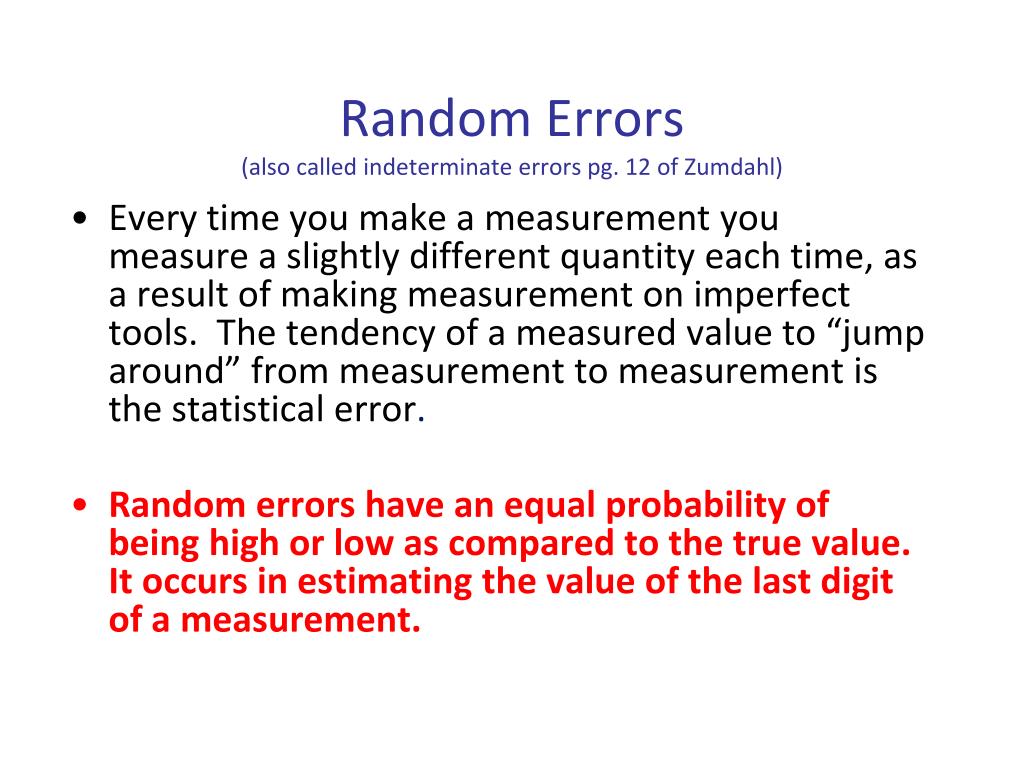 Random Errors
(also called indeterminate errors pg. 12 of Zumdahl)

• Every time you make a measurement you measure a slightly different quantity each time, as a result of making measurement on imperfect tools. The tendency of a measured value to “jump around” from measurement to measurement is the statistical error.

• Random errors have an equal probability of being high or low as compared to the true value. It occurs in estimating the value of the last digit of a measurement.